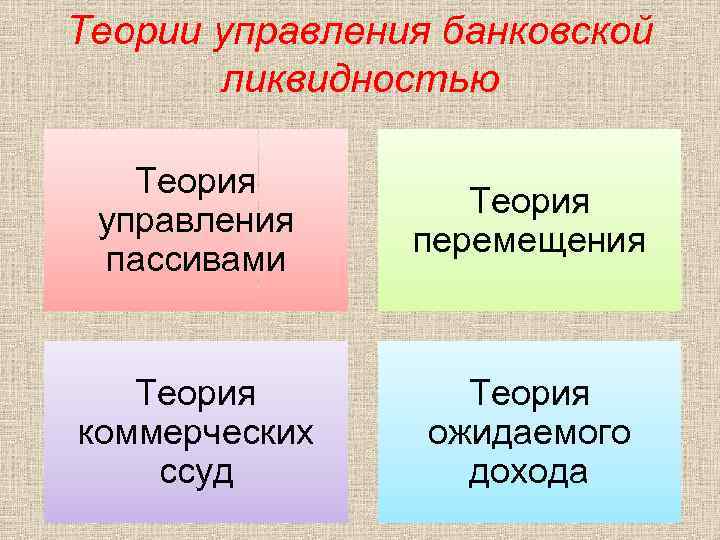 Теории управления банковской ликвидностью

Теория управления пассивами

Теория перемещения

Теория коммерческих ссуд

Теория ожидаемого дохода